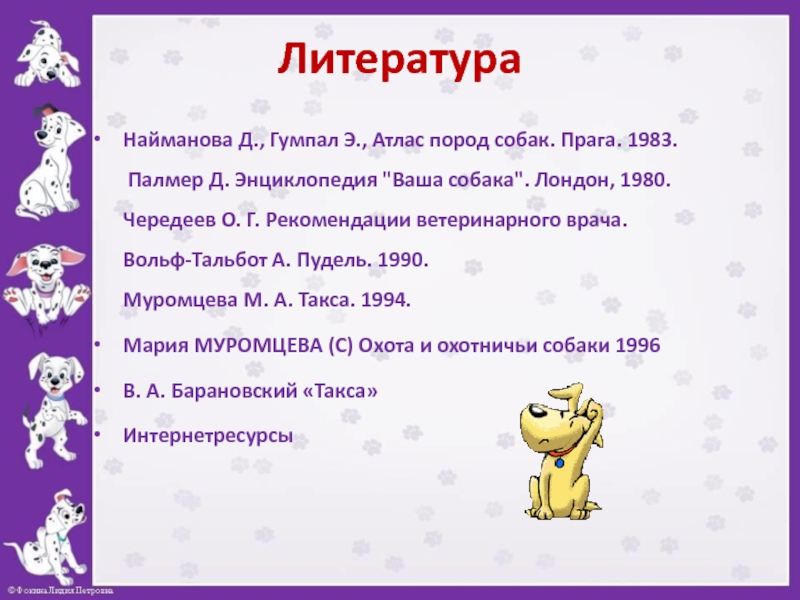 Литература

• Найманова Д., Гумпал Э., Атлас пород собак. Прага. 1983.

Палмер Д. Энциклопедия "Ваша собака". Лондон, 1980.

Чередеев О. Г. Рекомендации ветеринарного врача.

Вольф-Тальбот А. Пудель. 1990.

Муромцева М. А. Такса. 1994.

• Мария МУРОМЦЕВА (С) Охота и охотничьи собаки 1996

• В. А. Барановский «Такса»

• Интернетресурсы

© Фокина Лидия Петровна